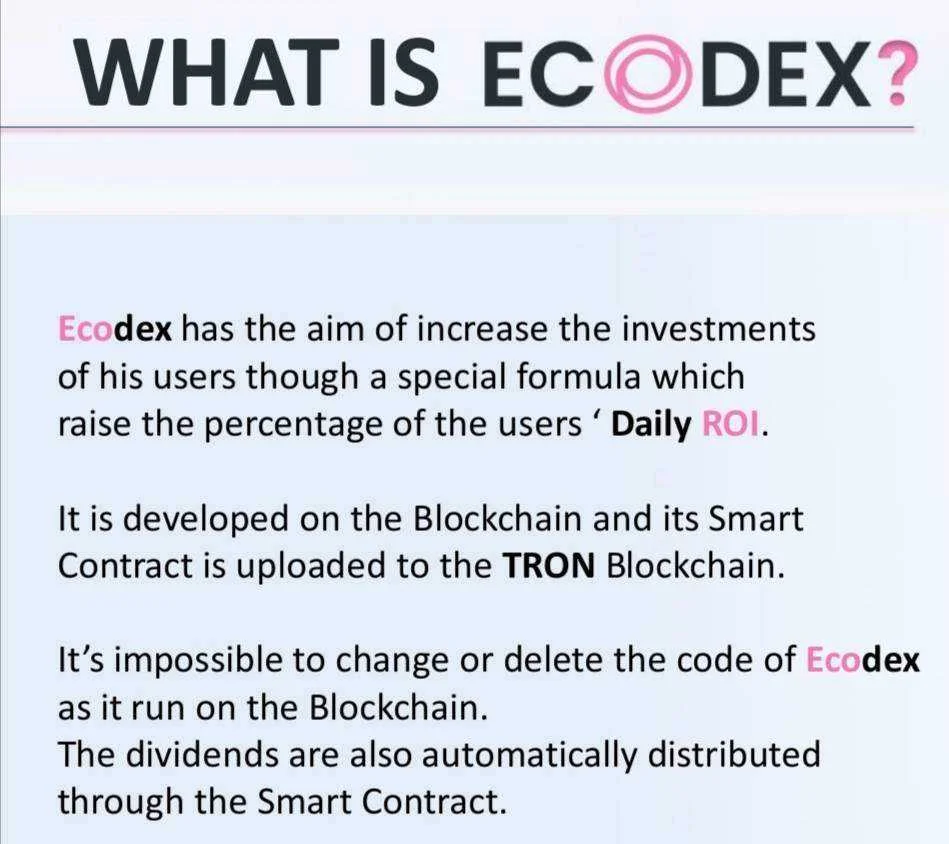 WHAT IS ECODEX?

Ecodex has the aim of increase the investments of his users though a special formula which raise the percentage of the users ' Daily ROI.

It is developed on the Blockchain and its Smart Contract is uploaded to the TRON Blockchain.

It's impossible to change or delete the code of Ecodex as it run on the Blockchain.
The dividends are also automatically distributed through the Smart Contract.